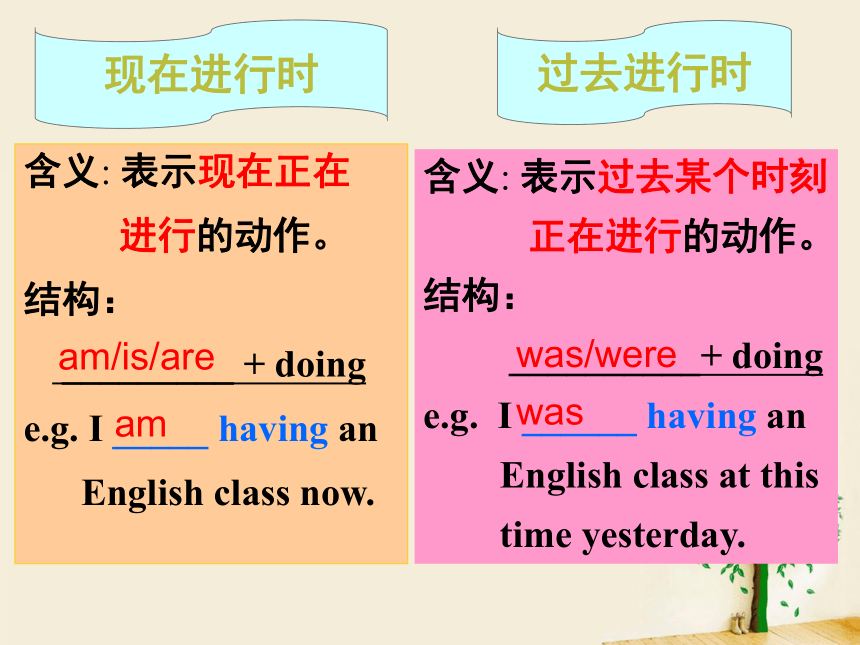 现在进行时

含义: 表示现在正在进行的动作。

结构：

am/is/are + doing

e.g. I am having an English class now.

过去进行时

含义: 表示过去某个时刻正在进行的动作。

结构：

was/were + doing

e.g. I was having an English class at this time yesterday.